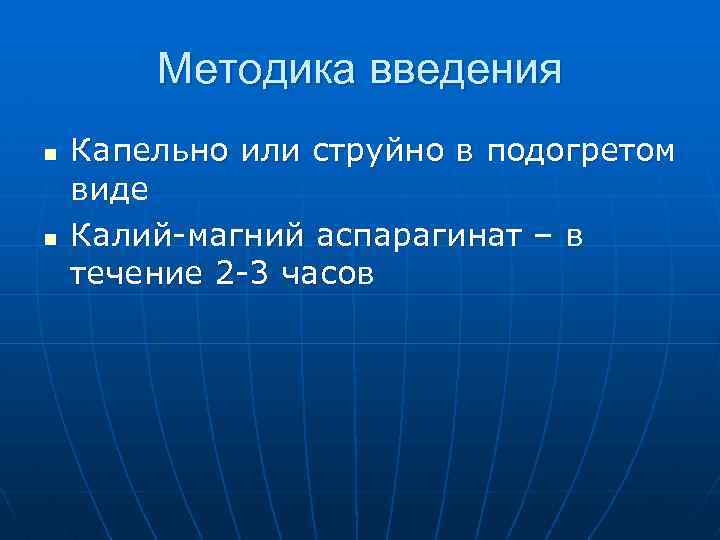 Методика введения

▪ Капельно или струйно в подогретом виде

▪ Калий-магний аспарагинат – в течение 2-3 часов